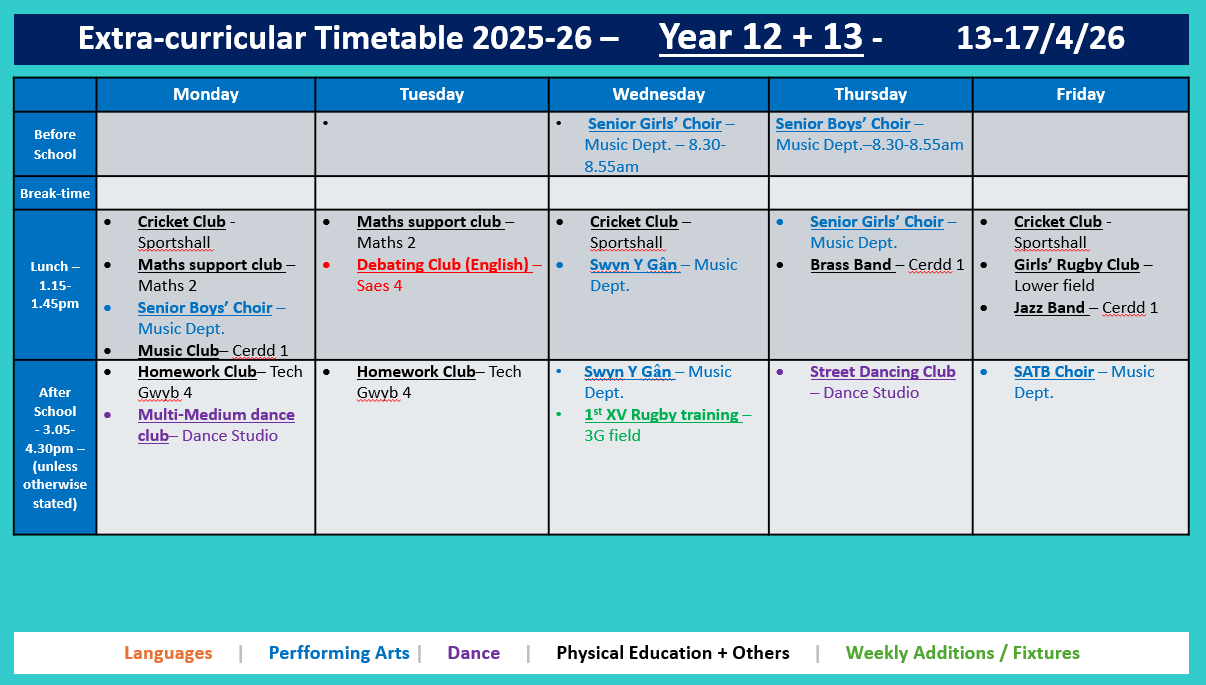 Extra-curricular Timetable 2025-26 – Year 12 + 13 - 13-17/4/26

| | Monday | Tuesday | Wednesday | Thursday | Friday |
|---|---|---|---|---|---|
| Before School | | • | • Senior Girls' Choir – Music Dept. – 8.30-8.55am | Senior Boys' Choir – Music Dept.–8.30-8.55am | |
| Break-time | | | | | |
| Lunch – 1.15-1.45pm | • Cricket Club - Sportshall • Maths support club – Maths 2 • Senior Boys' Choir – Music Dept. • Music Club– Cerdd 1 | • Maths support club – Maths 2 • Debating Club (English) – Saes 4 | • Cricket Club – Sportshall • Swyn Y Gân – Music Dept. | • Senior Girls' Choir – Music Dept. • Brass Band – Cerdd 1 | • Cricket Club - Sportshall • Girls' Rugby Club – Lower field • Jazz Band – Cerdd 1 |
| After School - 3.05-4.30pm – (unless otherwise stated) | • Homework Club– Tech Gwyb 4 • Multi-Medium dance club– Dance Studio | • Homework Club– Tech Gwyb 4 | • Swyn Y Gân – Music Dept. • 1$^{st}$ XV Rugby training – 3G field | • Street Dancing Club – Dance Studio | • SATB Choir – Music Dept. |

Languages | Perfforming Arts | Dance | Physical Education + Others | Weekly Additions / Fixtures